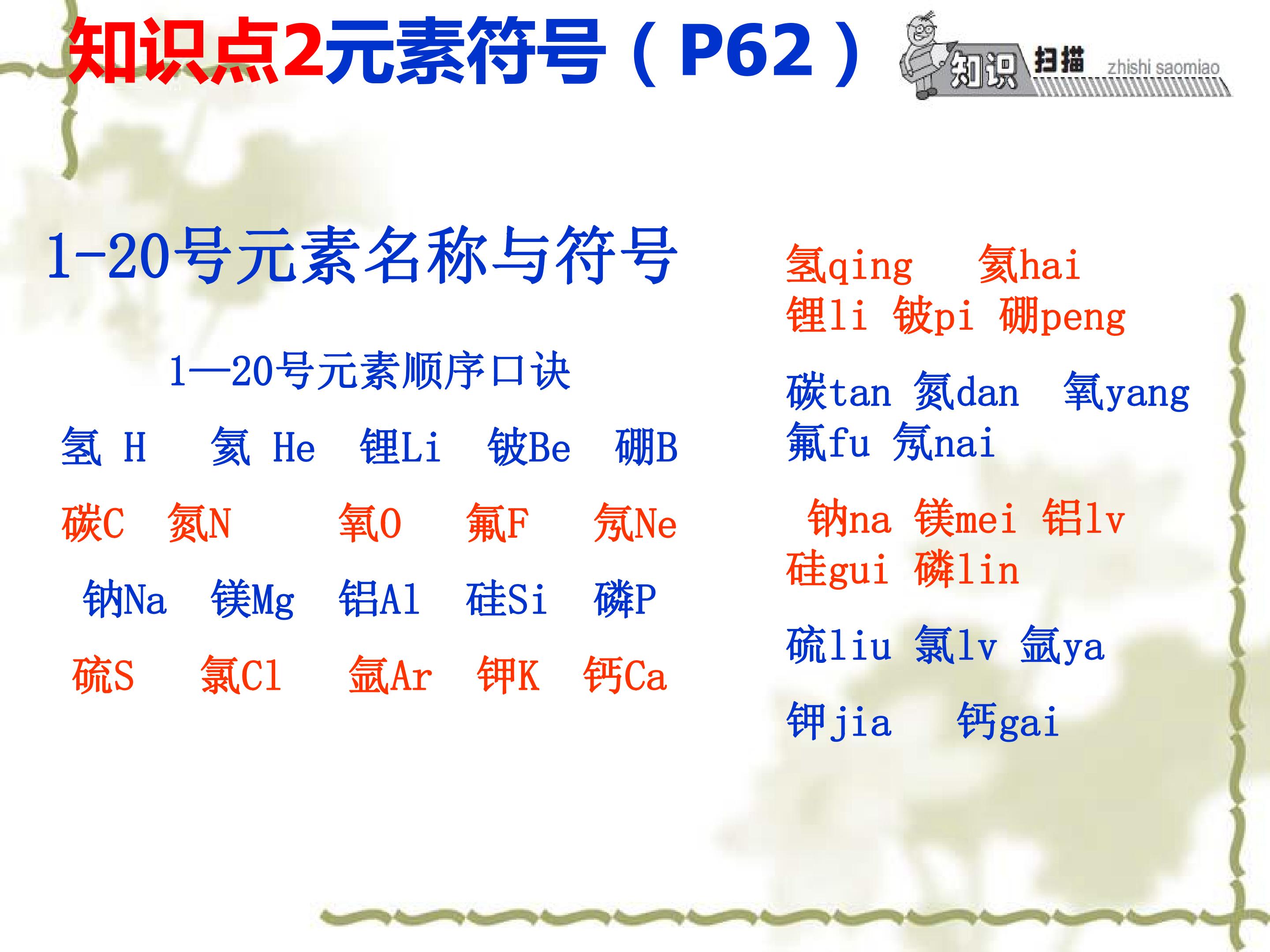 知识点2元素符号(P62)

知识 扫描 zhishi saomiao

1-20号元素名称与符号

1—20号元素顺序口诀

氢 H 氦 He 锂Li 铍Be 硼B

碳C 氮N 氧O 氟F 氖Ne

钠Na 镁Mg 铝Al 硅Si 磷P

硫S 氯Cl 氩Ar 钾K 钙Ca

氢qing 氦hai
锂li 铍pi 硼peng

碳tan 氮dan 氧yang
氟fu 氖nai

钠na 镁mei 铝lv
硅gui 磷lin

硫liu 氯lv 氩ya

钾jia 钙gai